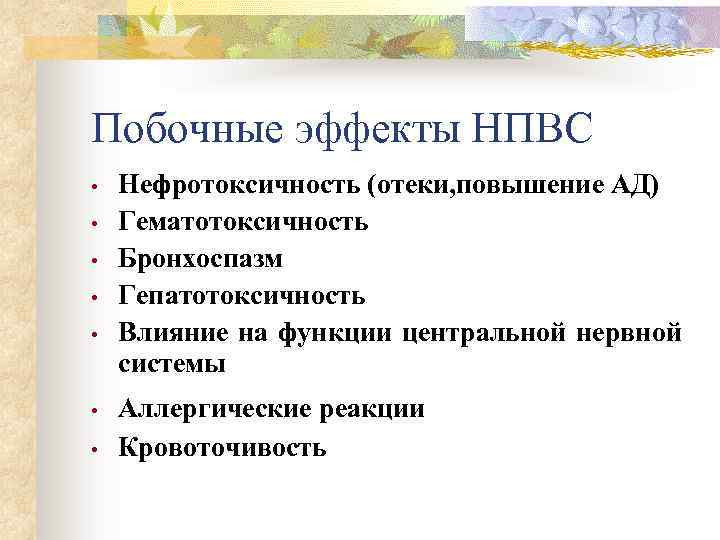 Побочные эффекты НПВС

• Нефротоксичность (отеки,повышение АД)
• Гематотоксичность
• Бронхоспазм
• Гепатотоксичность
• Влияние на функции центральной нервной системы
• Аллергические реакции
• Кровоточивость